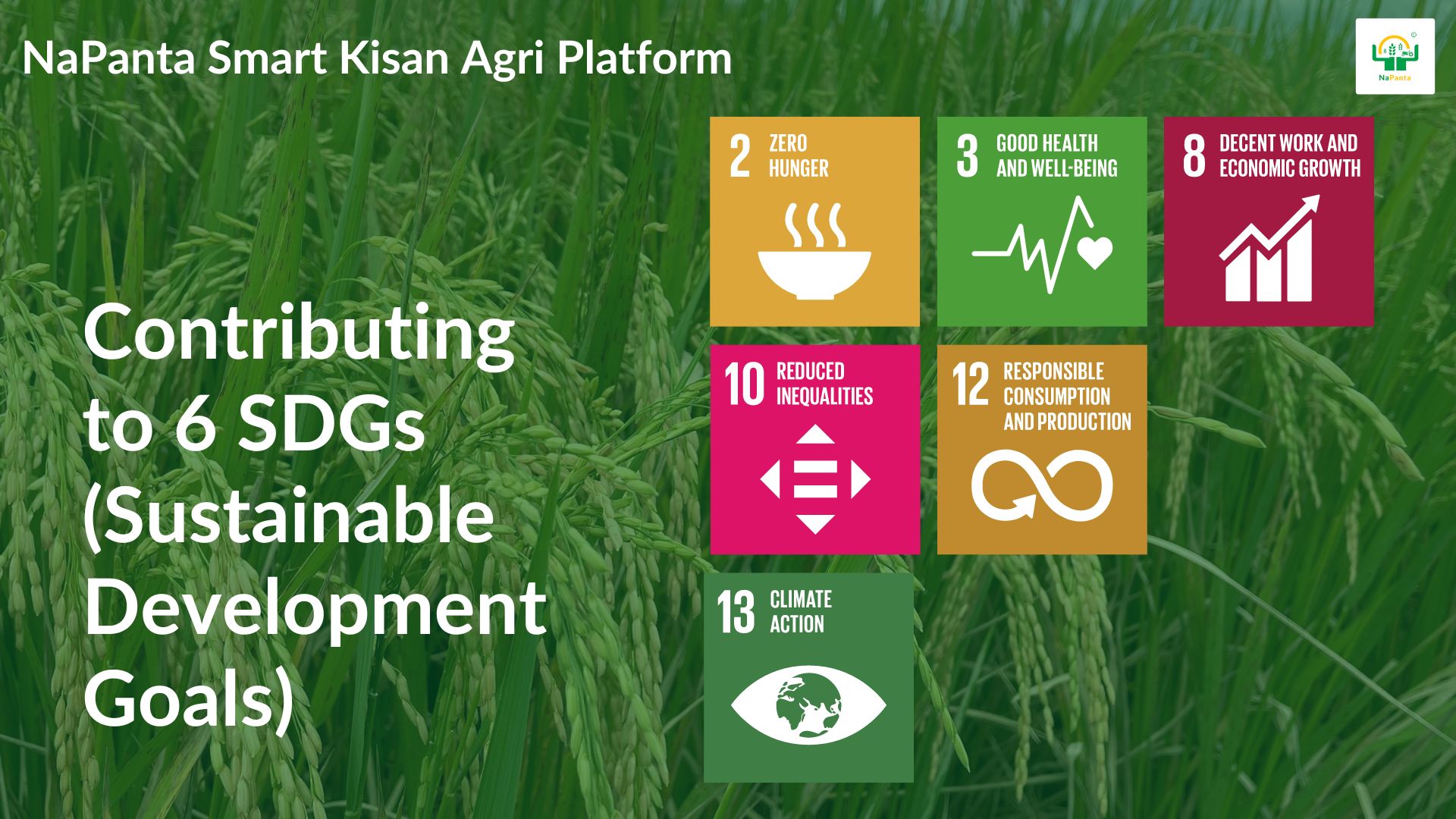 NaPanta Smart Kisan Agri Platform

NaPanta

Contributing to 6 SDGs (Sustainable Development Goals)

2 ZERO HUNGER

3 GOOD HEALTH AND WELL-BEING

8 DECENT WORK AND ECONOMIC GROWTH

10 REDUCED INEQUALITIES

12 RESPONSIBLE CONSUMPTION AND PRODUCTION

13 CLIMATE ACTION